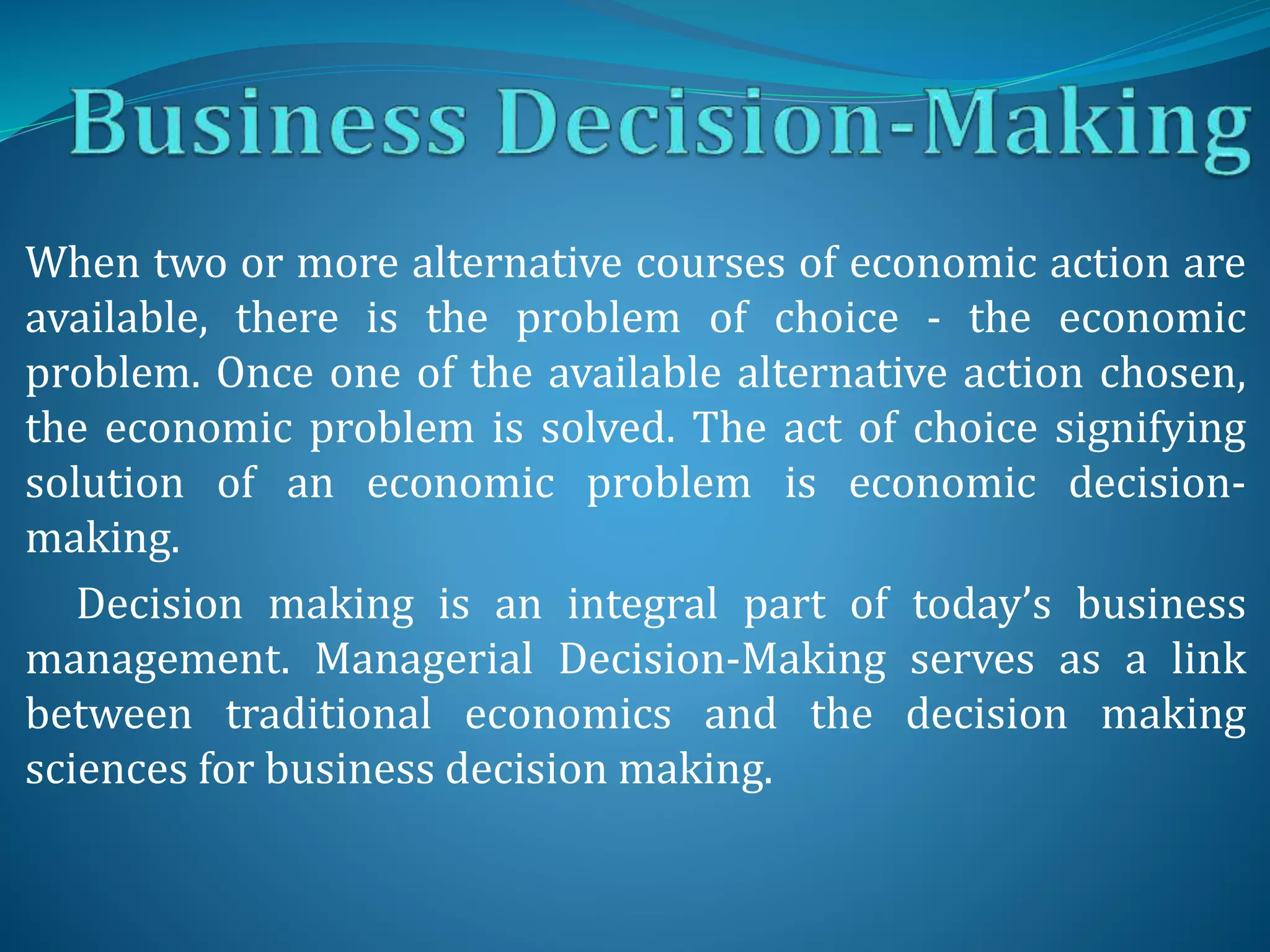 Business Decision-Making

When two or more alternative courses of economic action are available, there is the problem of choice - the economic problem. Once one of the available alternative action chosen, the economic problem is solved. The act of choice signifying solution of an economic problem is economic decision-making.

Decision making is an integral part of today's business management. Managerial Decision-Making serves as a link between traditional economics and the decision making sciences for business decision making.